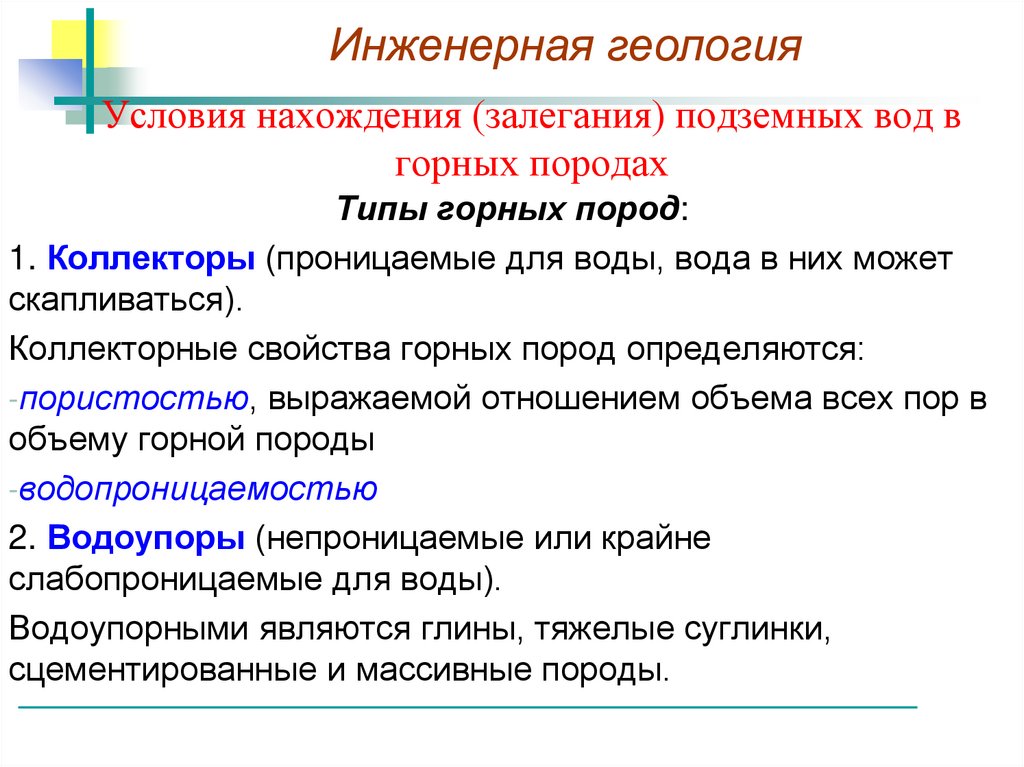 Инженерная геология

Условия нахождения (залегания) подземных вод в горных породах

Типы горных пород:

1. Коллекторы (проницаемые для воды, вода в них может скапливаться).

Коллекторные свойства горных пород определяются:

-пористостью, выражаемой отношением объема всех пор в объему горной породы

-водопроницаемостью

2. Водоупоры (непроницаемые или крайне слабопроницаемые для воды).

Водоупорными являются глины, тяжелые суглинки, сцементированные и массивные породы.